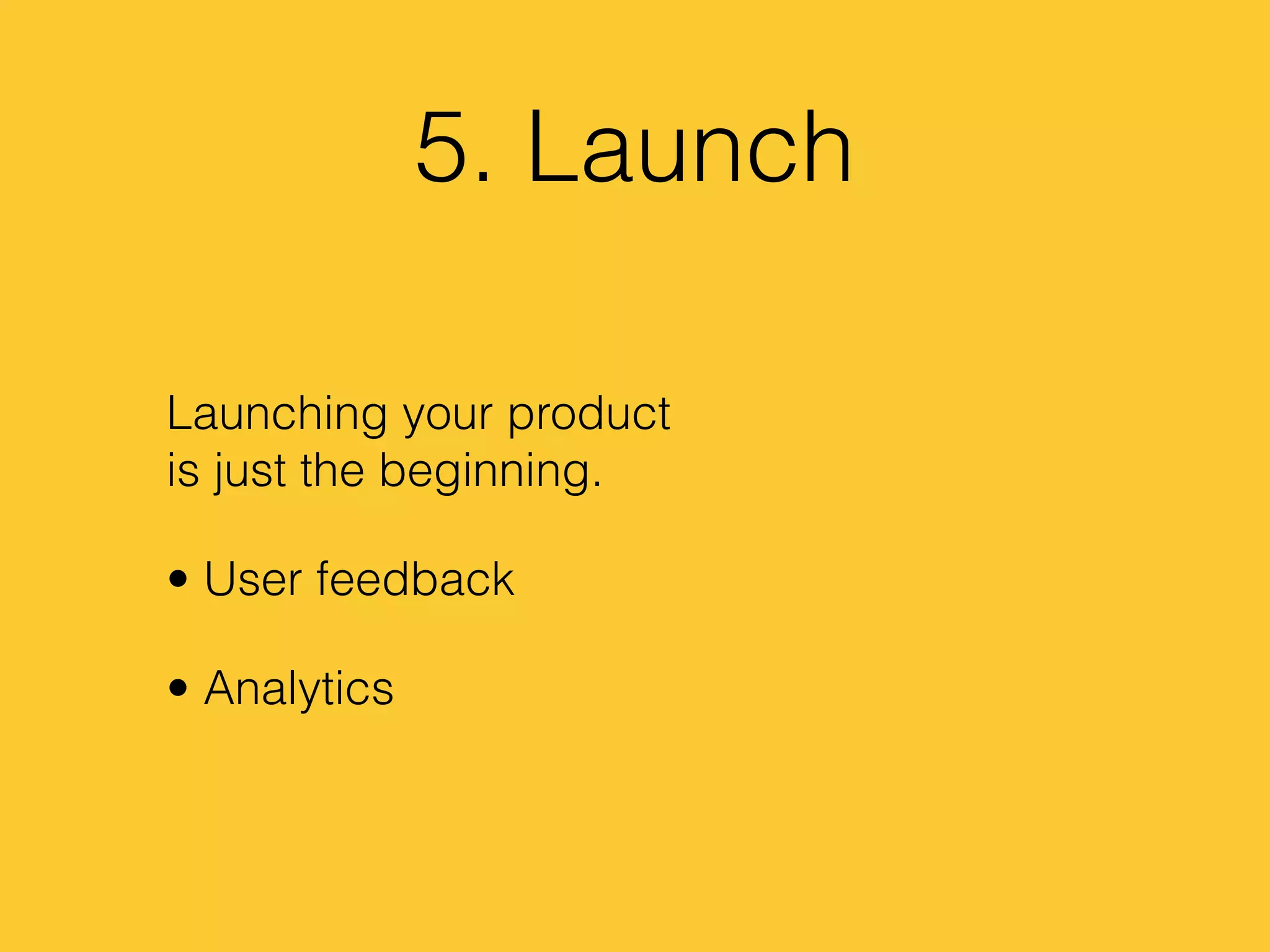 5. Launch

Launching your product is just the beginning.

• User feedback

• Analytics